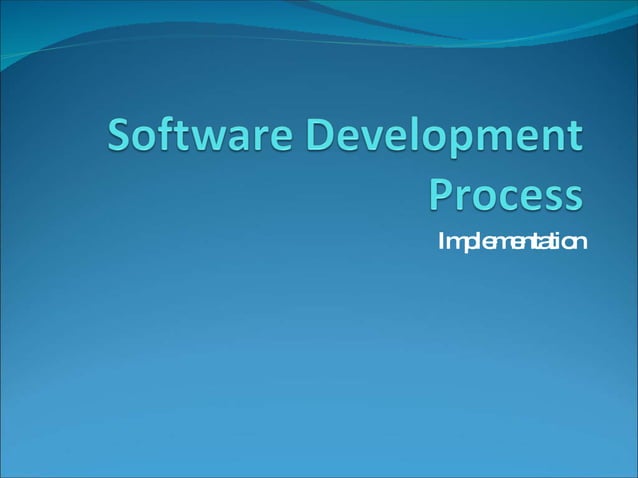 Software Development Process

Implementation